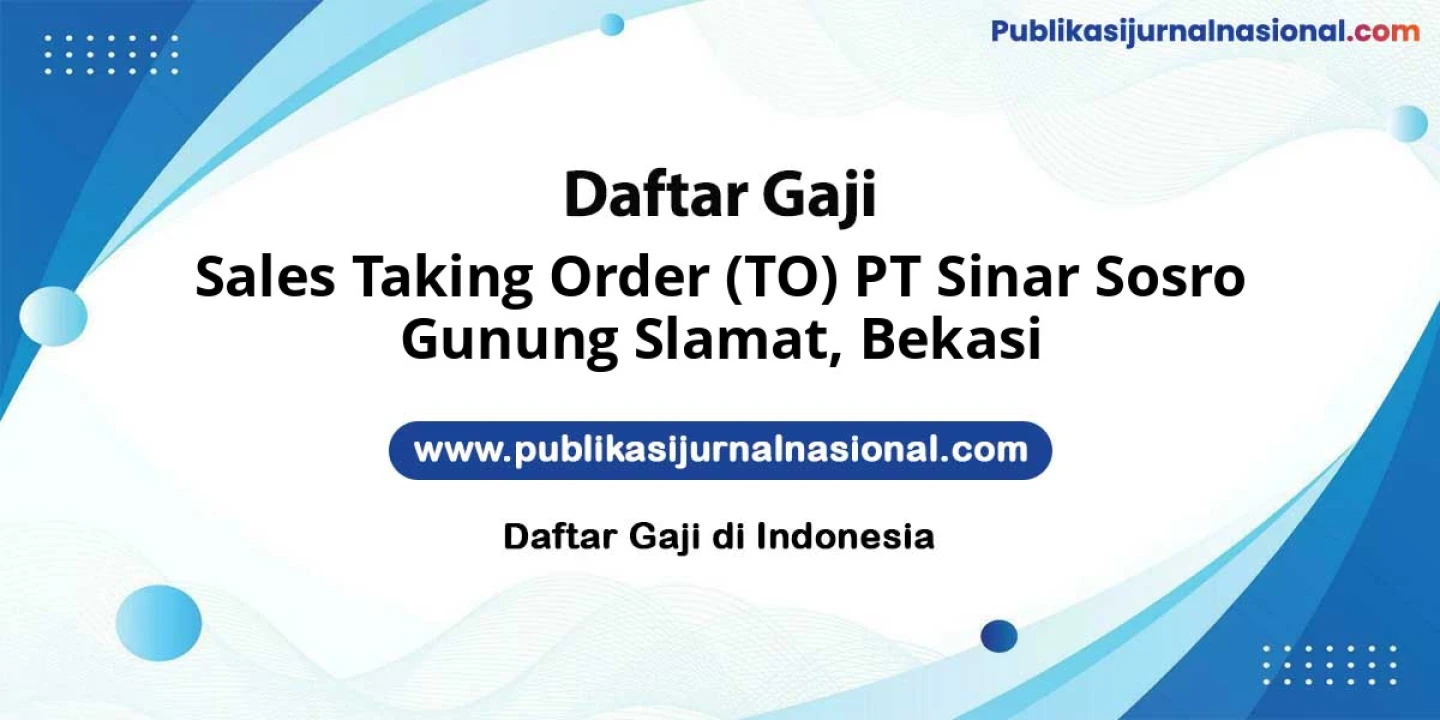 Publikasijurnalnasional.com

Daftar Gaji

Sales Taking Order (TO) PT Sinar Sosro Gunung Slamat, Bekasi

www.publikasijurnalnasional.com

Daftar Gaji di Indonesia